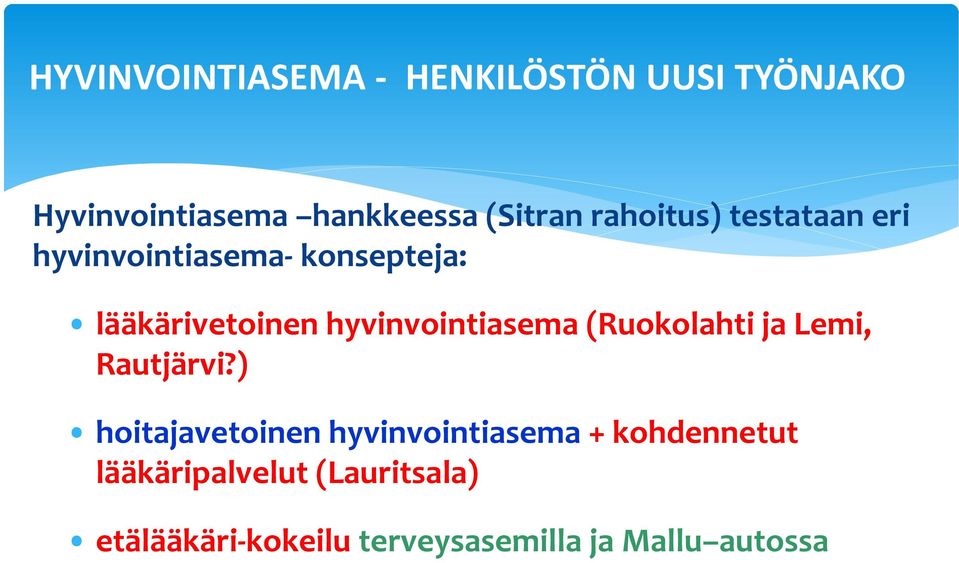 HYVINVOINTIASEMA - HENKILÖSTÖN UUSI TYÖNJAKO

Hyvinvointiasema –hankkeessa (Sitran rahoitus) testataan eri hyvinvointiasema- konsepteja:

• lääkärivetoinen hyvinvointiasema (Ruokolahti ja Lemi, Rautjärvi?)

• hoitajavetoinen hyvinvointiasema + kohdennetut lääkäripalvelut (Lauritsala)

• etälääkäri-kokeilu terveysasemilla ja Mallu–autossa